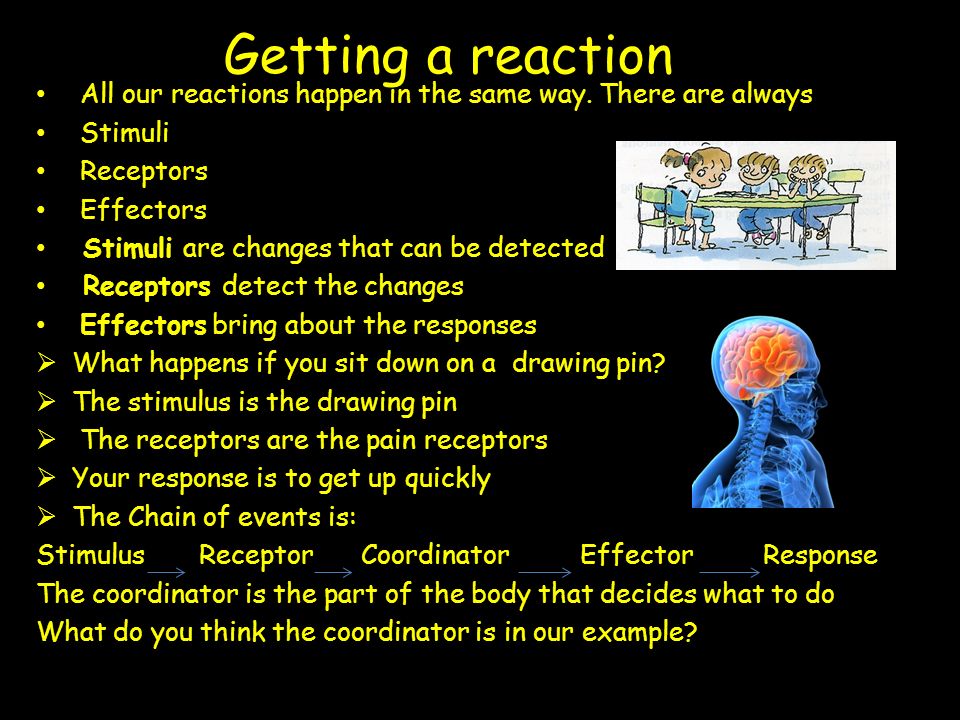 Getting a reaction

• All our reactions happen in the same way. There are always
• Stimuli
• Receptors
• Effectors
• Stimuli are changes that can be detected
• Receptors detect the changes
• Effectors bring about the responses
➢ What happens if you sit down on a drawing pin?
➢ The stimulus is the drawing pin
➢ The receptors are the pain receptors
➢ Your response is to get up quickly
➢ The Chain of events is:

Stimulus → Receptor → Coordinator → Effector → Response

The coordinator is the part of the body that decides what to do
What do you think the coordinator is in our example?